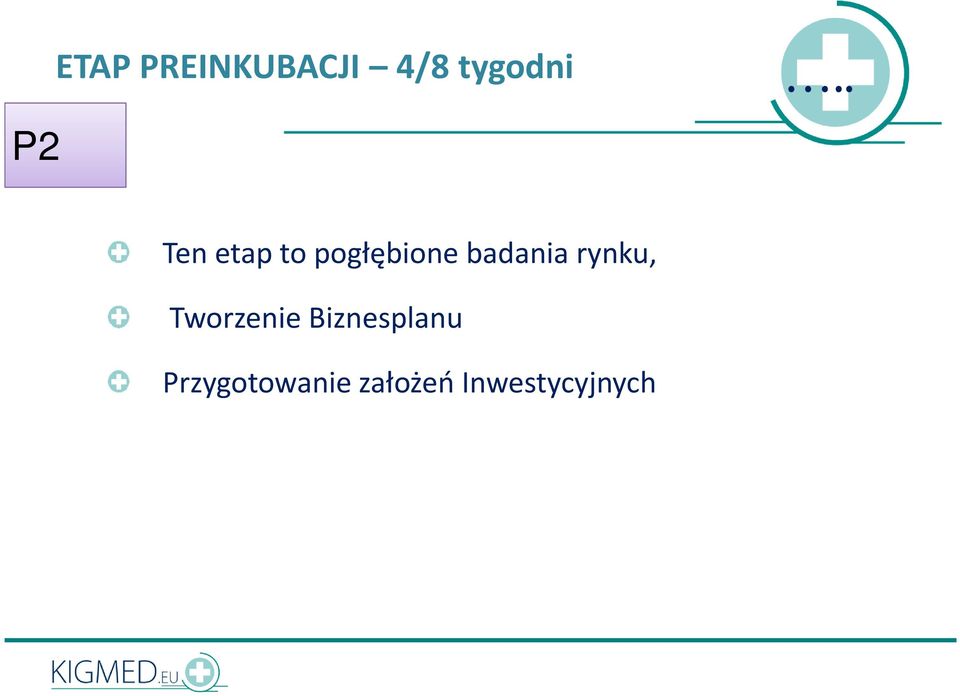 ETAP PREINKUBACJI – 4/8 tygodni

P2

Ten etap to pogłębione badania rynku,

Tworzenie Biznesplanu

Przygotowanie założeń Inwestycyjnych

KIGMED.EU